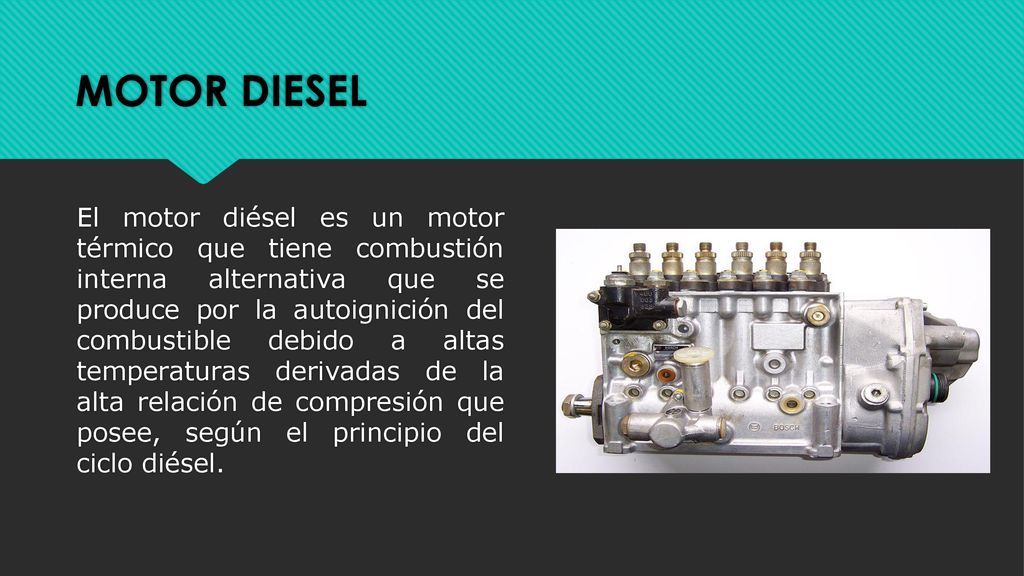 MOTOR DIESEL

El motor diésel es un motor térmico que tiene combustión interna alternativa que se produce por la autoignición del combustible debido a altas temperaturas derivadas de la alta relación de compresión que posee, según el principio del ciclo diésel.

BOSCH